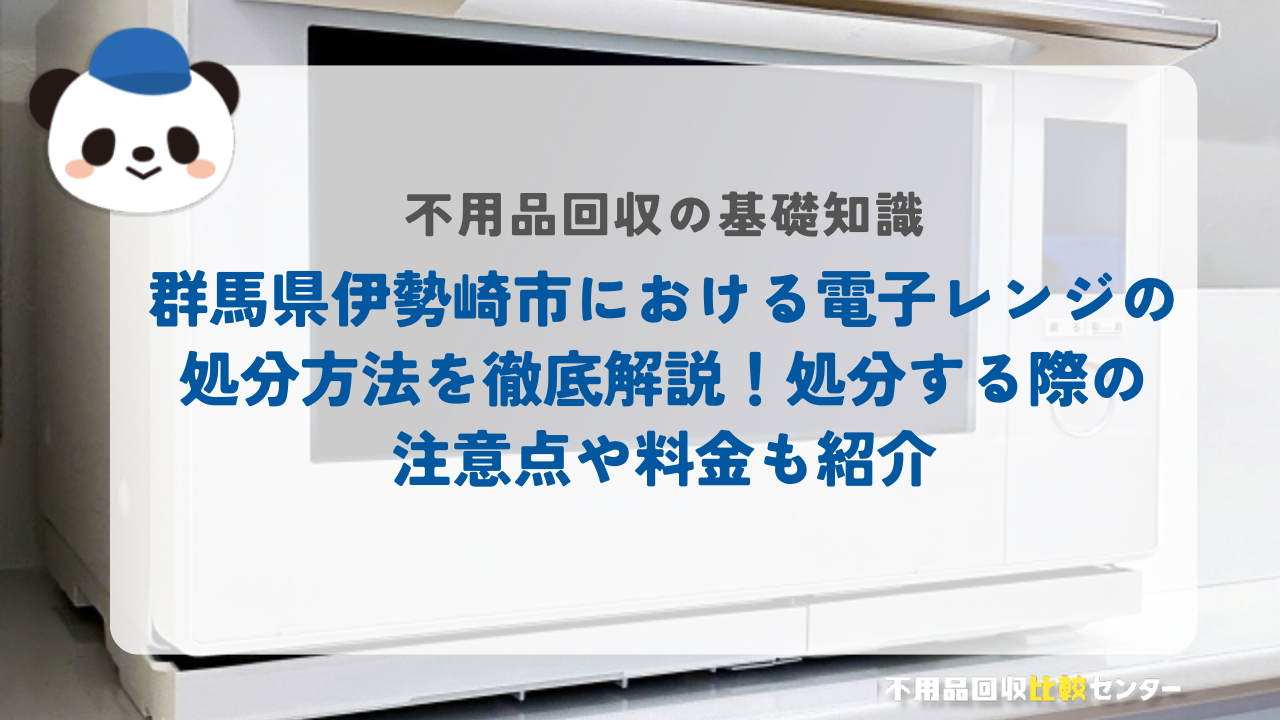 不用品回収の基礎知識

群馬県伊勢崎市における電子レンジの処分方法を徹底解説！処分する際の注意点や料金も紹介

不用品回収比較センター